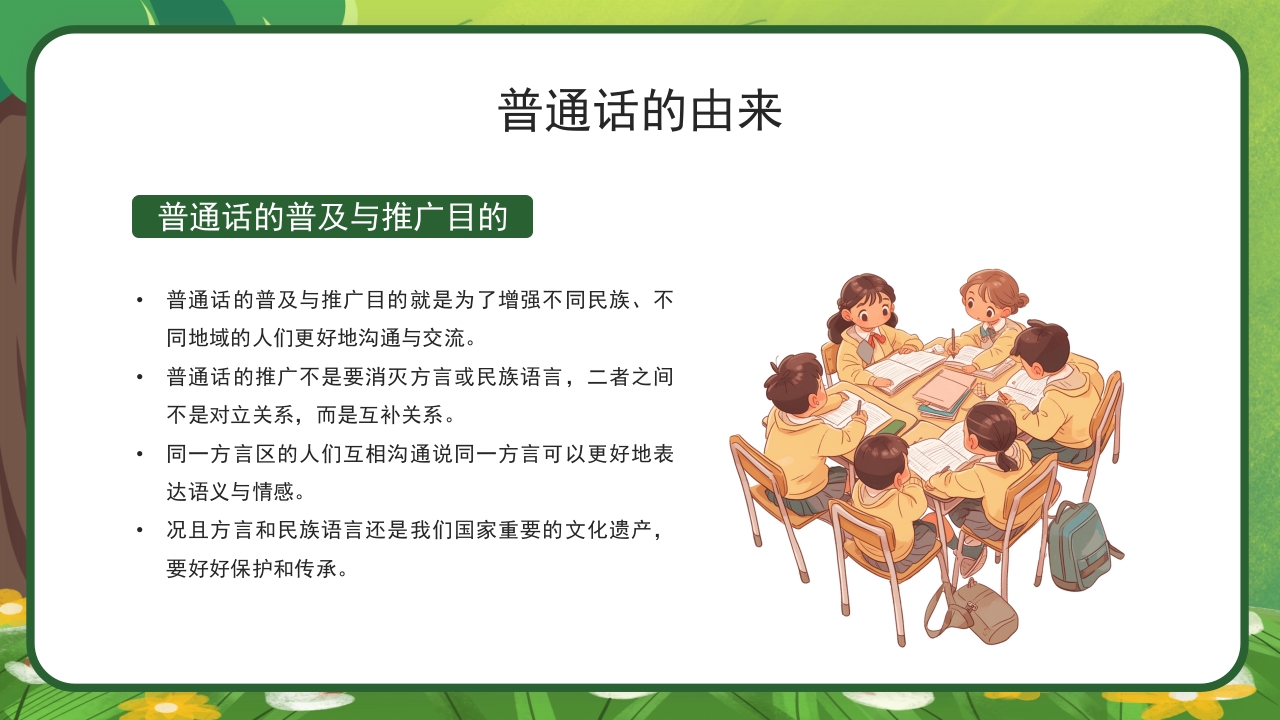 普通话的由来

普通话的普及与推广目的

• 普通话的普及与推广目的就是为了增强不同民族、不同地域的人们更好地沟通与交流。
• 普通话的推广不是要消灭方言或民族语言，二者之间不是对立关系，而是互补关系。
• 同一方言区的人们互相沟通说同一方言可以更好地表达语义与情感。
• 况且方言和民族语言还是我们国家重要的文化遗产，要好好保护和传承。